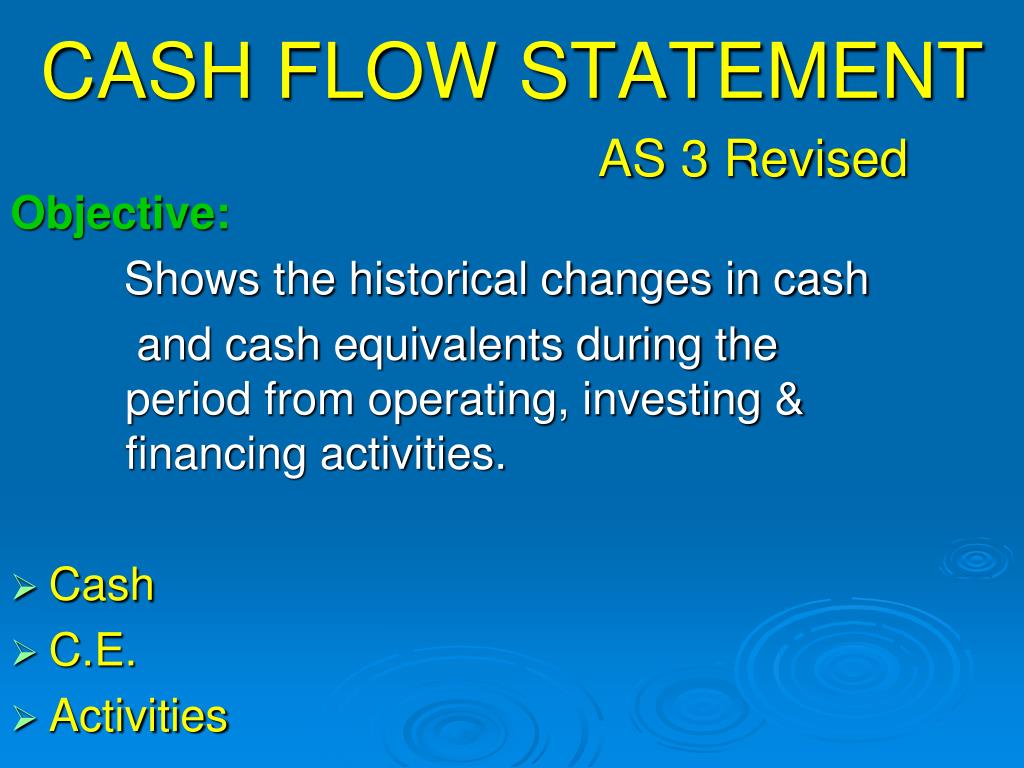 CASH FLOW STATEMENT

AS 3 Revised

Objective:

Shows the historical changes in cash and cash equivalents during the period from operating, investing & financing activities.

➢ Cash
➢ C.E.
➢ Activities